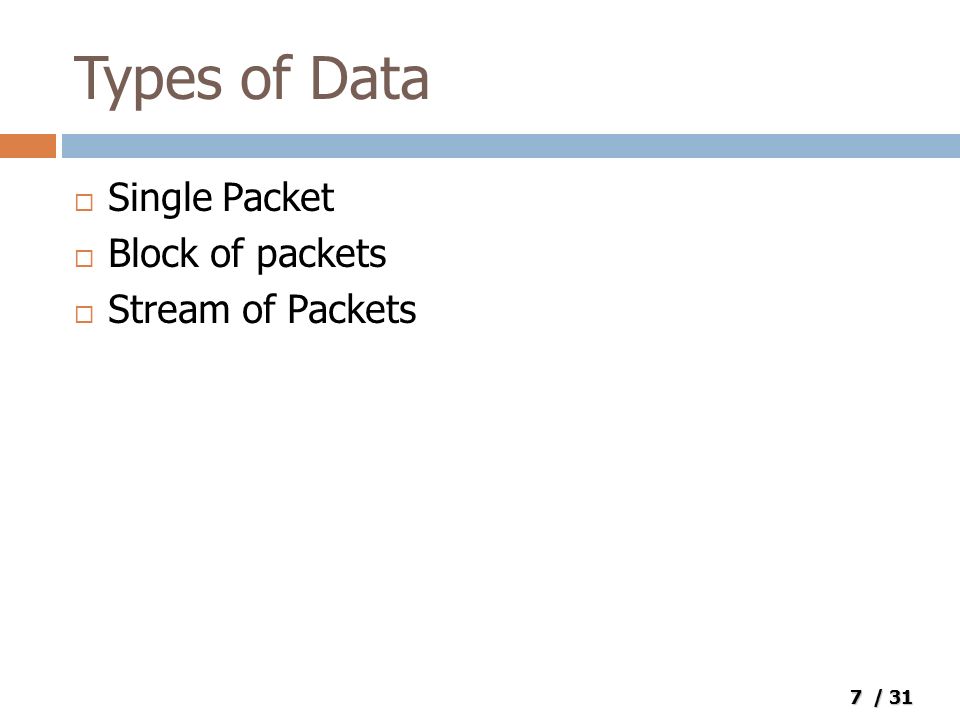 Types of Data

□ Single Packet
□ Block of packets
□ Stream of Packets

7 / 31